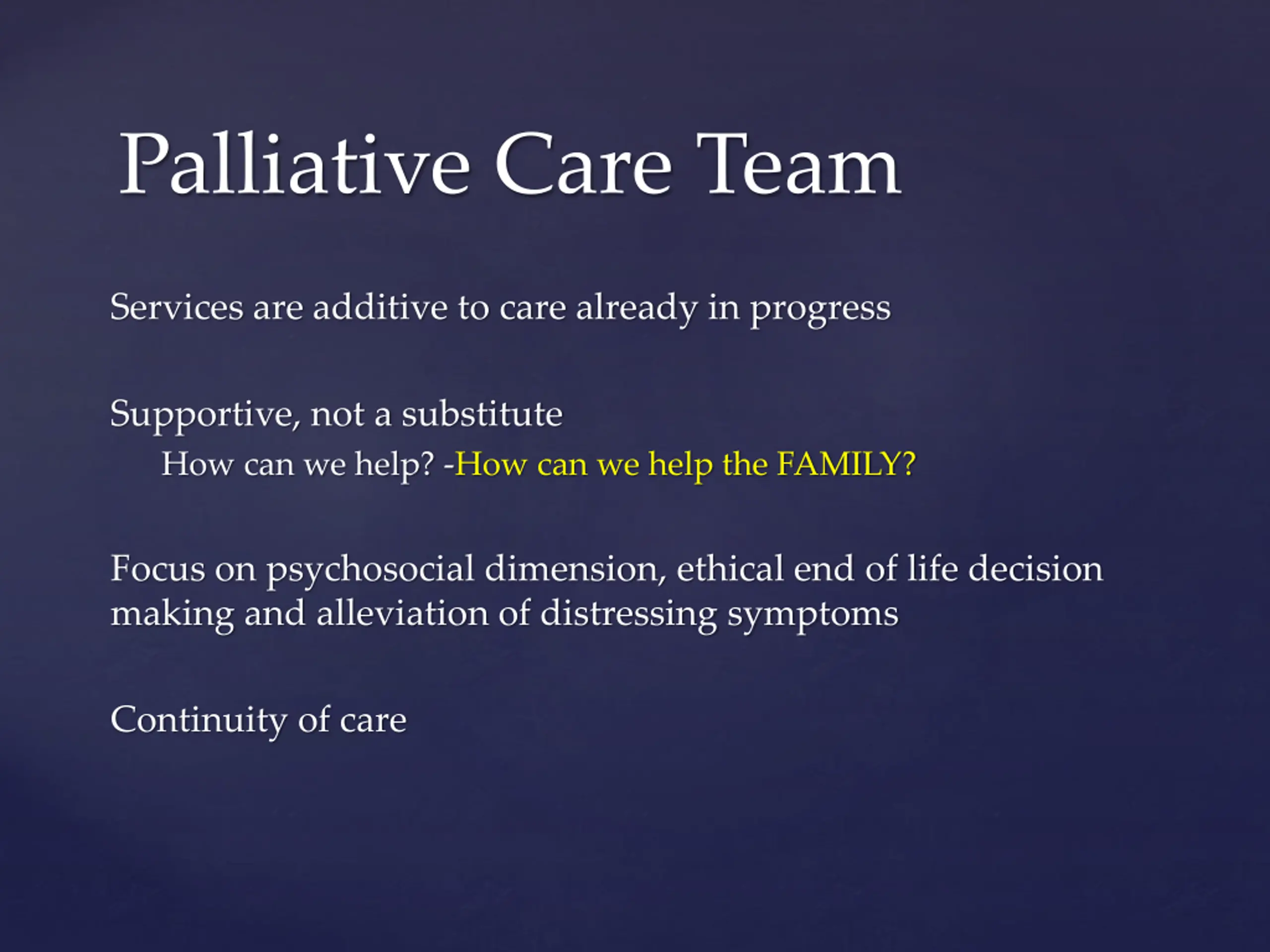 Palliative Care Team

Services are additive to care already in progress

Supportive, not a substitute

How can we help? -How can we help the FAMILY?

Focus on psychosocial dimension, ethical end of life decision making and alleviation of distressing symptoms

Continuity of care